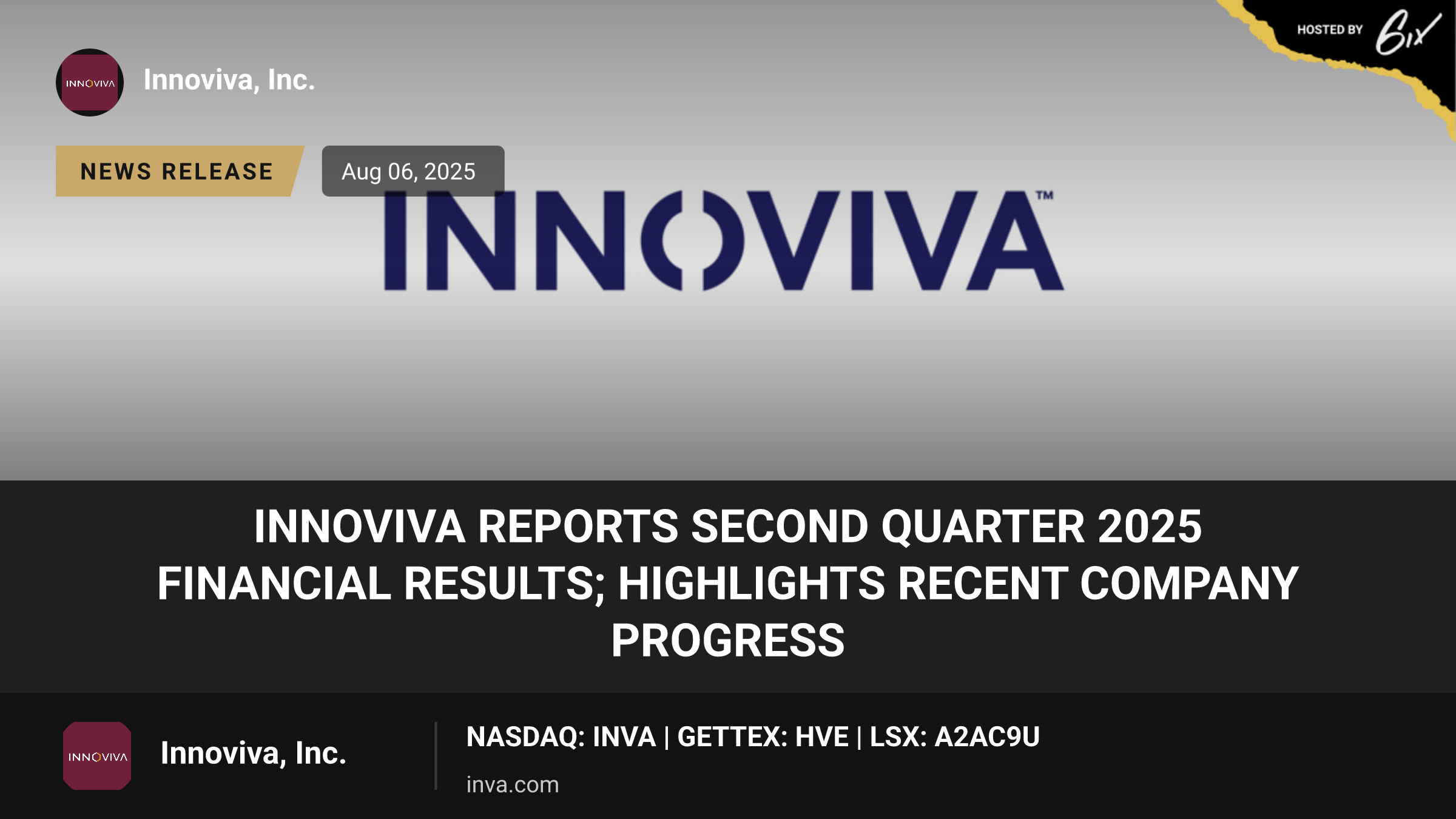 HOSTED BY 6ix

INNOVIVA

Innoviva, Inc.

NEWS RELEASE

Aug 06, 2025

INNOVIVA™

INNOVIVA REPORTS SECOND QUARTER 2025 FINANCIAL RESULTS; HIGHLIGHTS RECENT COMPANY PROGRESS

INNOVIVA

Innoviva, Inc.

NASDAQ: INVA | GETTEX: HVE | LSX: A2AC9U

inva.com